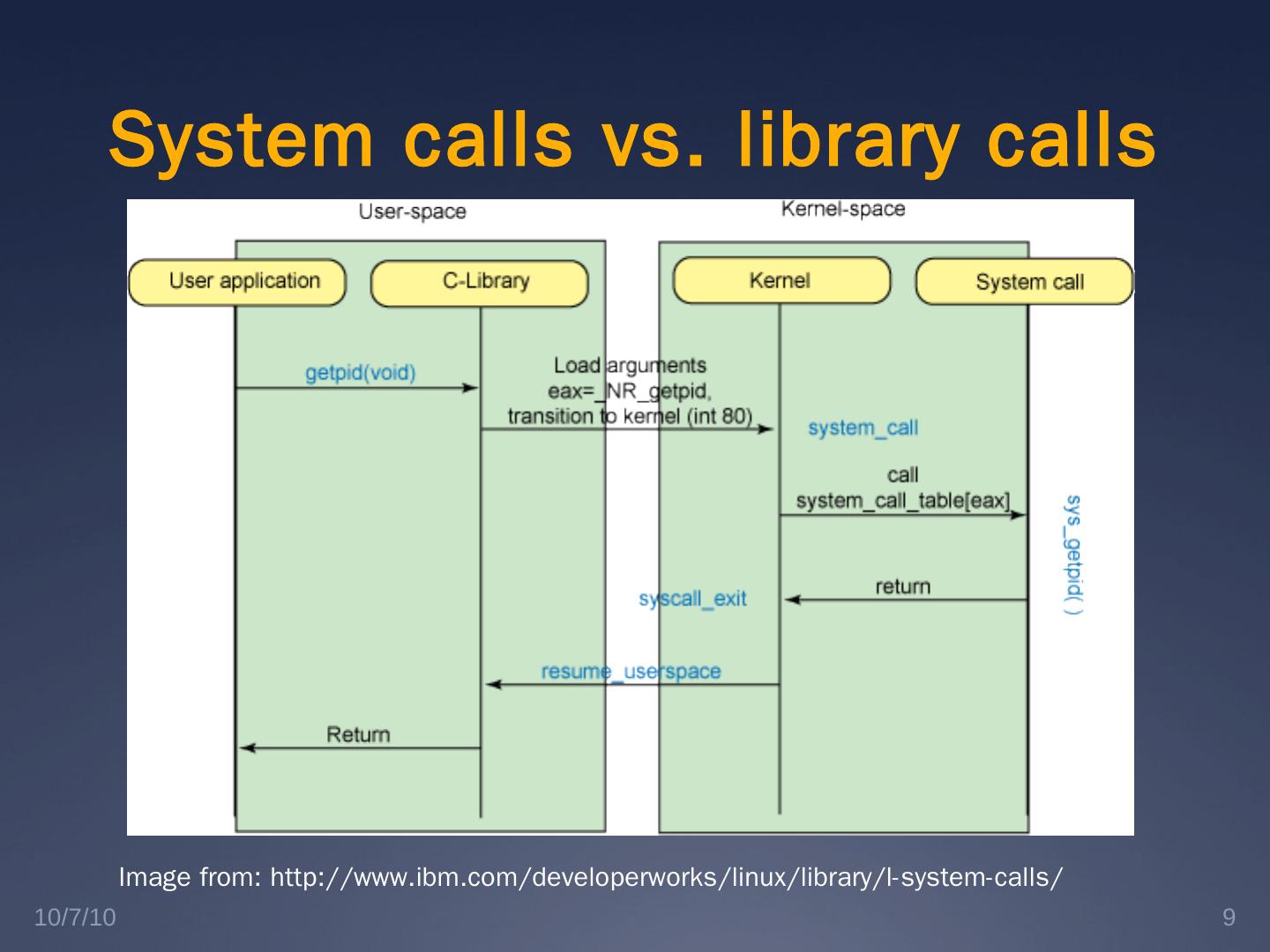 System calls vs. library calls

User-space

Kernel-space

User application

C-Library

Kernel

System call

getpid(void)

Load arguments
eax=_NR_getpid,
transition to kernel (int 80)

system_call

call
system_call_table[eax]

sys_getpid( )

return

syscall_exit

resume_userspace

Return

Image from: http://www.ibm.com/developerworks/linux/library/l-system-calls/

10/7/10

9